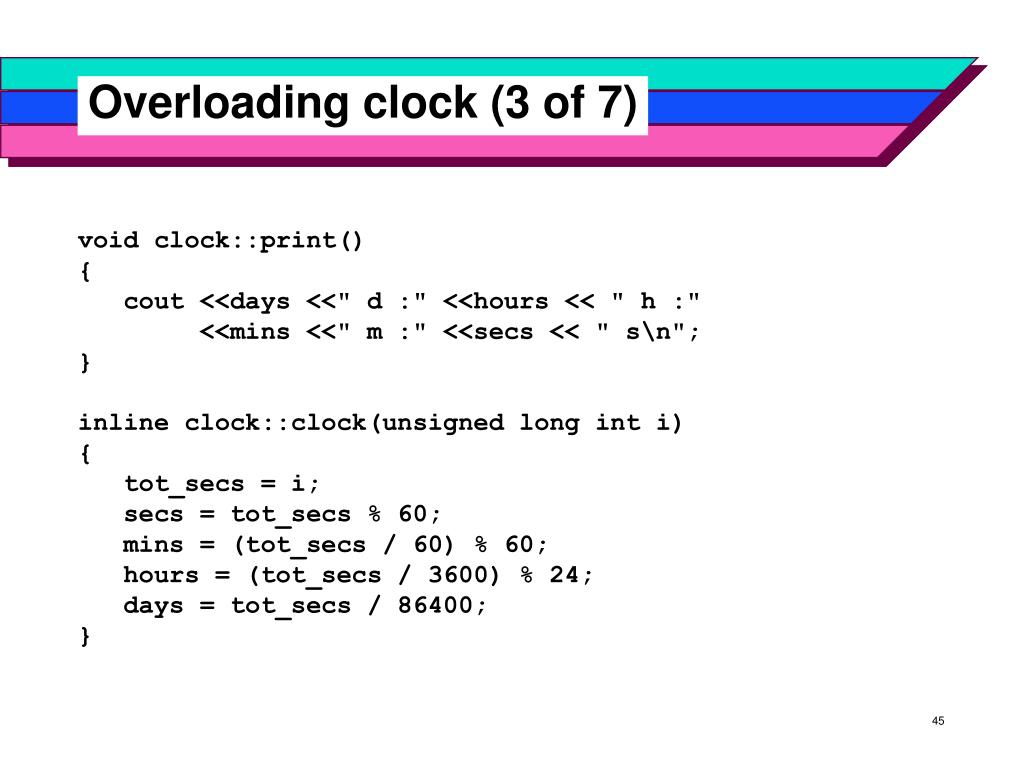 Overloading clock (3 of 7)

void clock::print()
{
   cout <<days <<" d :" <<hours << " h :"
        <<mins <<" m :" <<secs << " s\n";
}

inline clock::clock(unsigned long int i)
{
   tot_secs = i;
   secs = tot_secs % 60;
   mins = (tot_secs / 60) % 60;
   hours = (tot_secs / 3600) % 24;
   days = tot_secs / 86400;
}

45